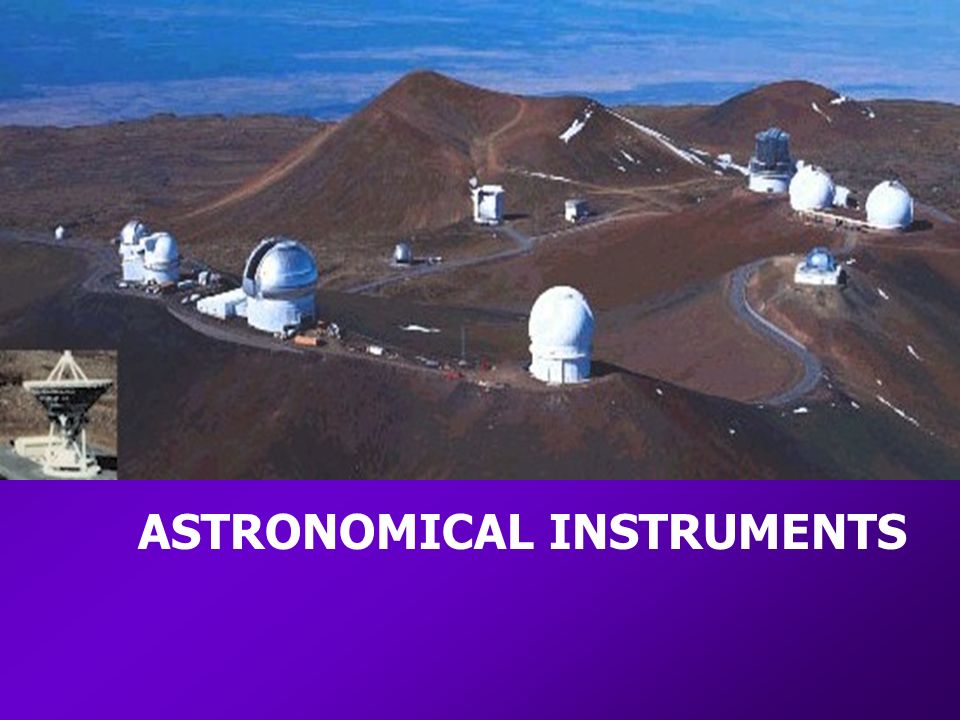 ASTRONOMICAL INSTRUMENTS